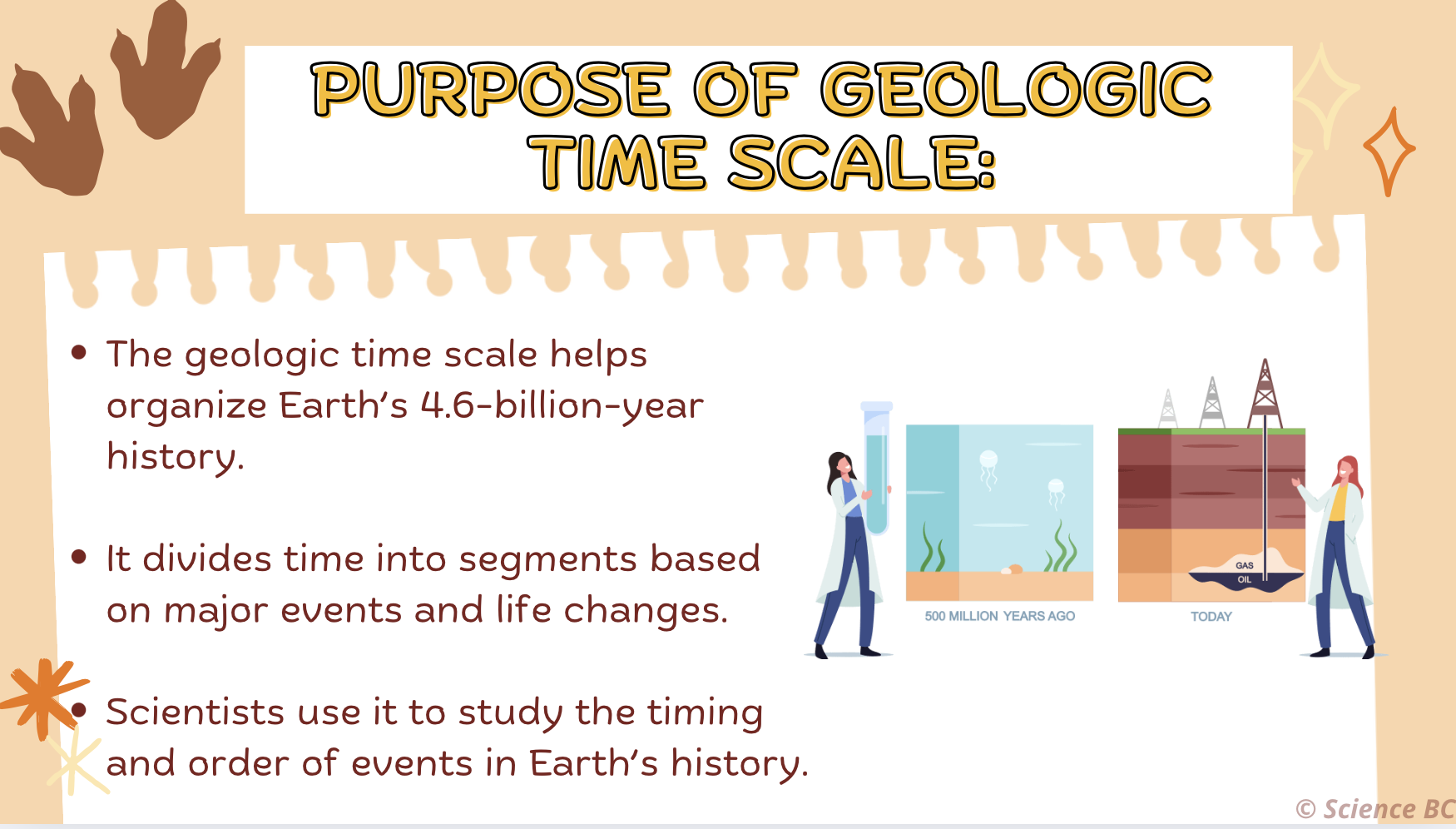 PURPOSE OF GEOLOGIC TIME SCALE:

• The geologic time scale helps organize Earth's 4.6-billion-year history.

• It divides time into segments based on major events and life changes.

• Scientists use it to study the timing and order of events in Earth's history.

500 MILLION YEARS AGO

GAS
OIL
TODAY

© Science BC